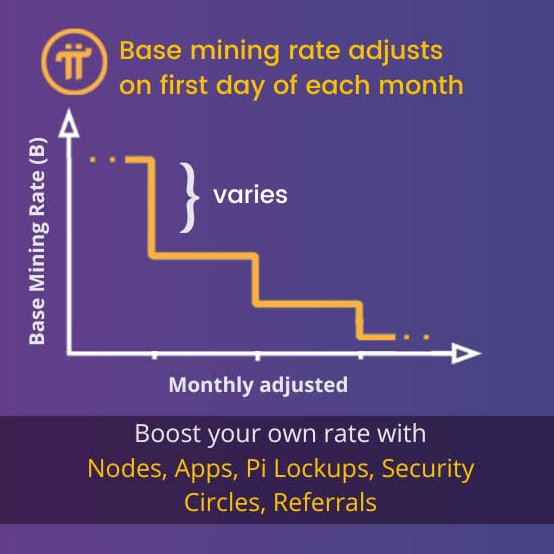 Base mining rate adjusts on first day of each month

Base Mining Rate (B)

varies

Monthly adjusted

Boost your own rate with Nodes, Apps, Pi Lockups, Security Circles, Referrals